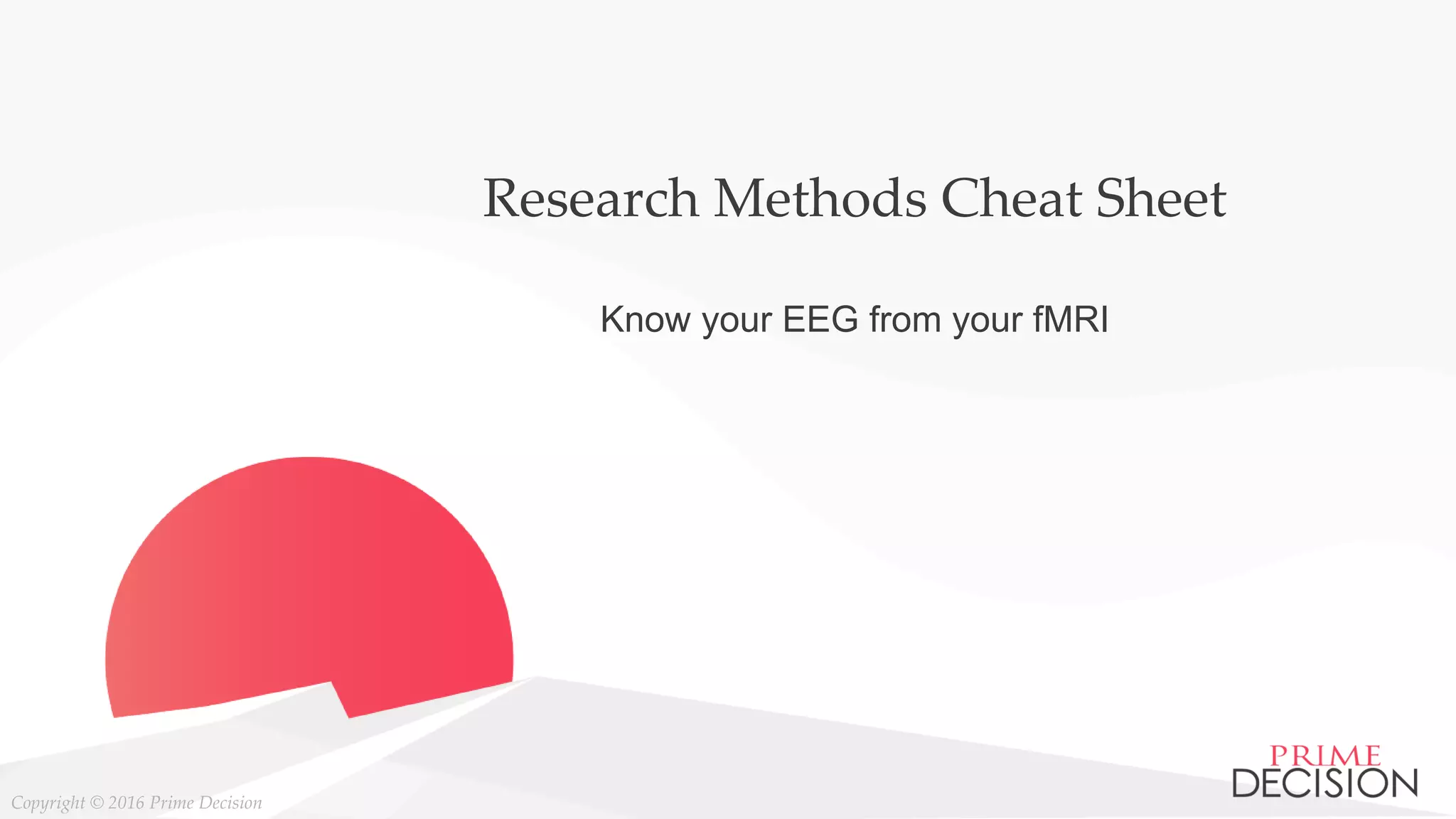 Research Methods Cheat Sheet

Know your EEG from your fMRI

Copyright © 2016 Prime Decision

PRIME DECISION